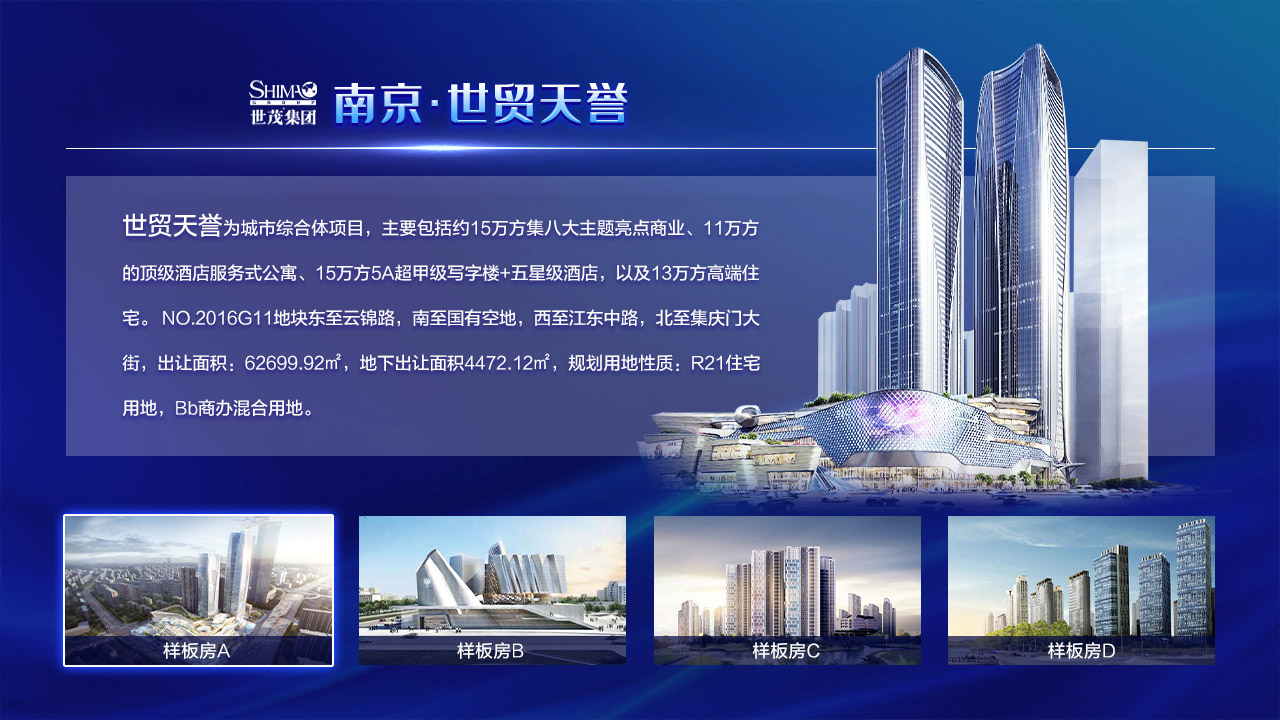 SHIMAO GROUP
世茂集团

南京·世贸天誉

世贸天誉为城市综合体项目，主要包括约15万方集八大主题亮点商业、11万方的顶级酒店服务式公寓、15万方5A超甲级写字楼+五星级酒店，以及13万方高端住宅。NO.2016G11地块东至云锦路，南至国有空地，西至江东中路，北至集庆门大街，出让面积：62699.92㎡，地下出让面积4472.12㎡，规划用地性质：R21住宅用地，Bb商办混合用地。

样板房A

样板房B

样板房C

样板房D